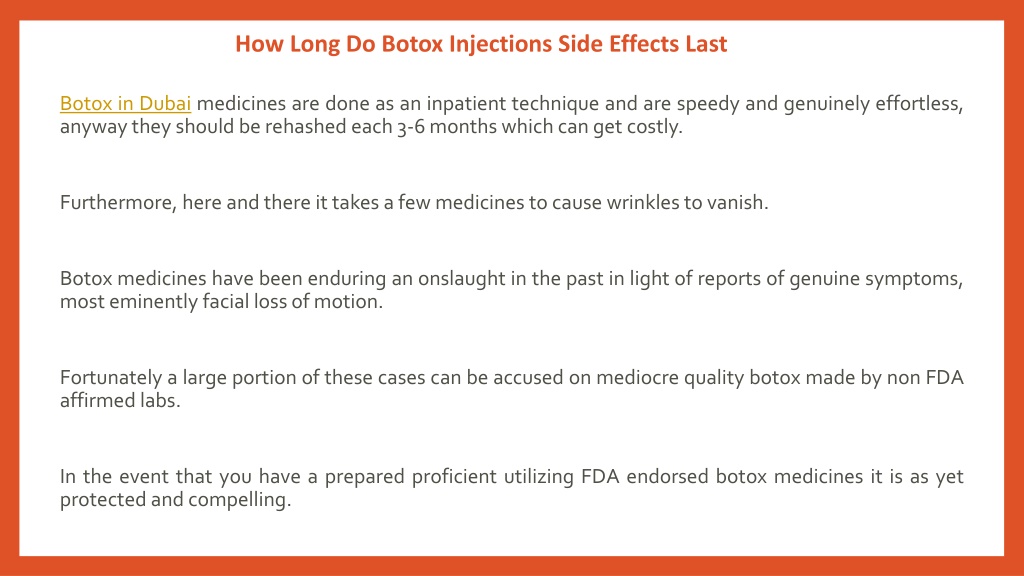 How Long Do Botox Injections Side Effects Last

Botox in Dubai medicines are done as an inpatient technique and are speedy and genuinely effortless, anyway they should be rehashed each 3-6 months which can get costly.

Furthermore, here and there it takes a few medicines to cause wrinkles to vanish.

Botox medicines have been enduring an onslaught in the past in light of reports of genuine symptoms, most eminently facial loss of motion.

Fortunately a large portion of these cases can be accused on mediocre quality botox made by non FDA affirmed labs.

In the event that you have a prepared proficient utilizing FDA endorsed botox medicines it is as yet protected and compelling.